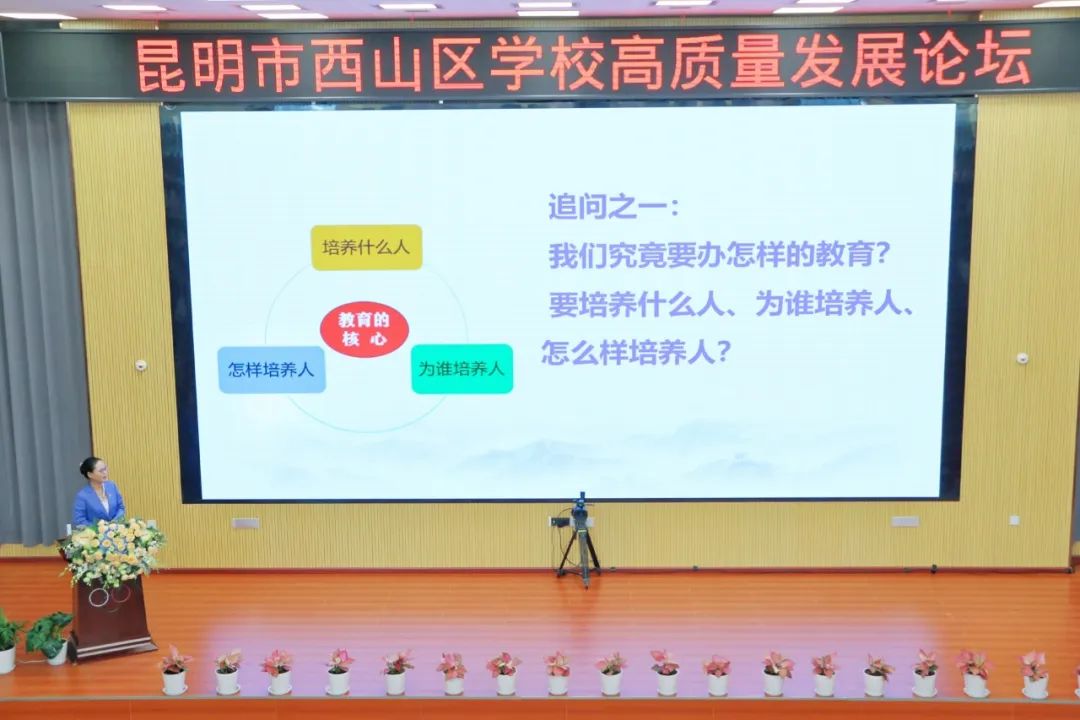 昆明市西山区学校高质量发展论坛

培养什么人

教育的核心

怎样培养人

为谁培养人

追问之一：

我们究竟要办怎样的教育？

要培养什么人、为谁培养人、怎么样培养人？